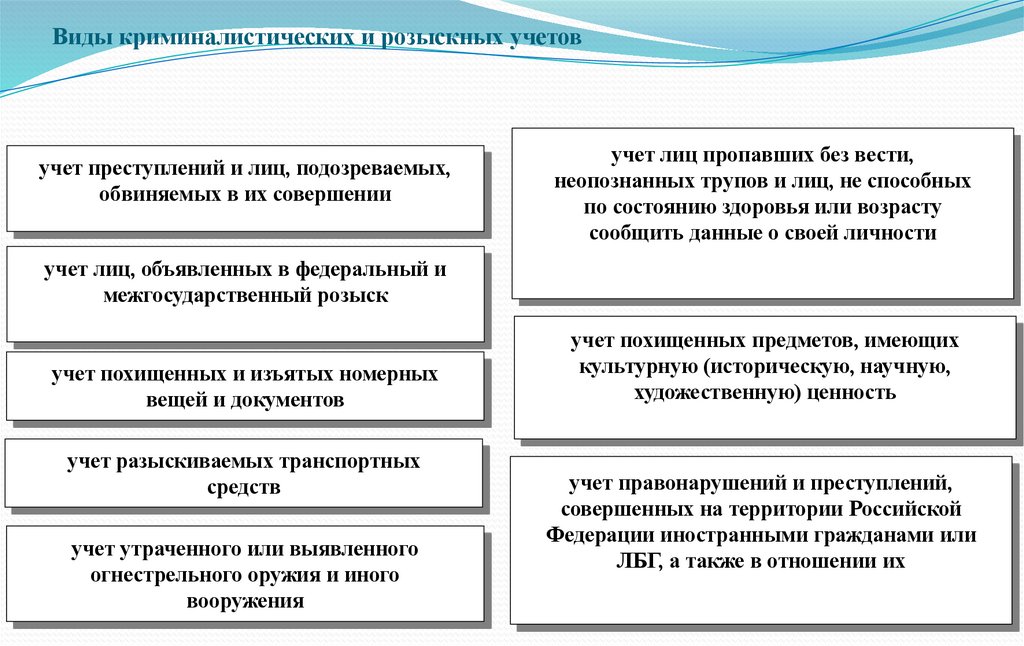 Виды криминалистических и розыскных учетов

учет преступлений и лиц, подозреваемых, обвиняемых в их совершении

учет лиц, объявленных в федеральный и межгосударственный розыск

учет похищенных и изъятых номерных вещей и документов

учет разыскиваемых транспортных средств

учет утраченного или выявленного огнестрельного оружия и иного вооружения

учет лиц пропавших без вести, неопознанных трупов и лиц, не способных по состоянию здоровья или возрасту сообщить данные о своей личности

учет похищенных предметов, имеющих культурную (историческую, научную, художественную) ценность

учет правонарушений и преступлений, совершенных на территории Российской Федерации иностранными гражданами или ЛБГ, а также в отношении их